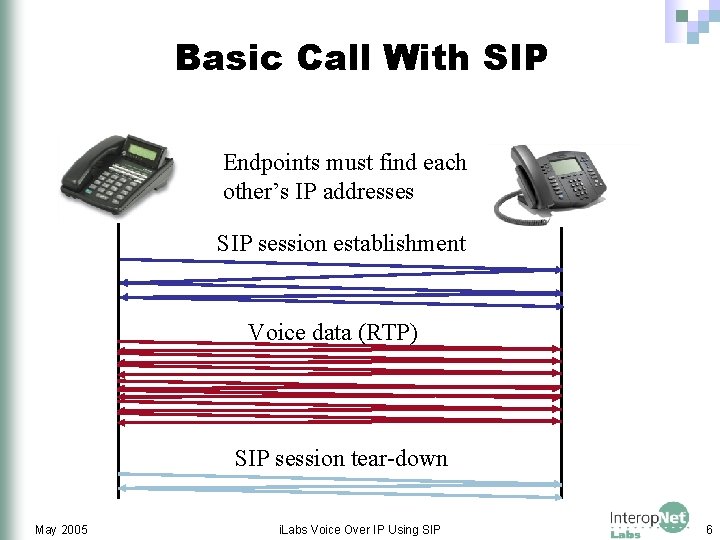 Basic Call With SIP

Endpoints must find each other's IP addresses

SIP session establishment

Voice data (RTP)

SIP session tear-down

May 2005

iLabs Voice Over IP Using SIP

InteropNet Labs

6